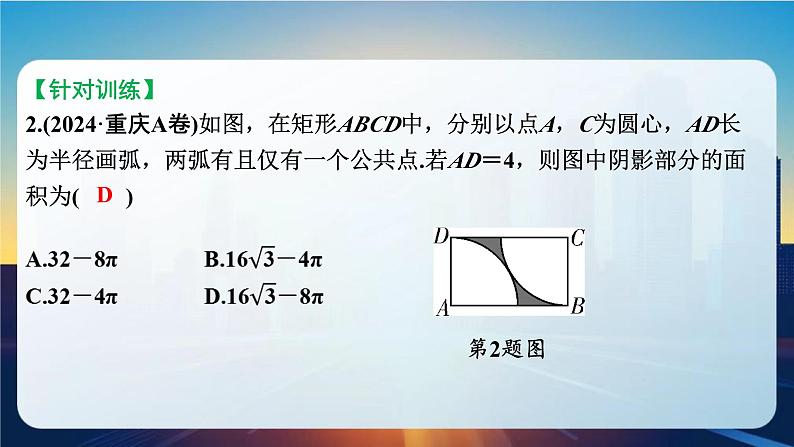 【针对训练】

2.(2024·重庆A卷)如图，在矩形$ABCD$中，分别以点$A$，$C$为圆心，$AD$长为半径画弧，两弧有且仅有一个公共点.若$AD=4$，则图中阴影部分的面积为( D )

A.$32-8\pi$　　B.$16\sqrt{3}-4\pi$

C.$32-4\pi$　　D.$16\sqrt{3}-8\pi$

D C A B

第2题图